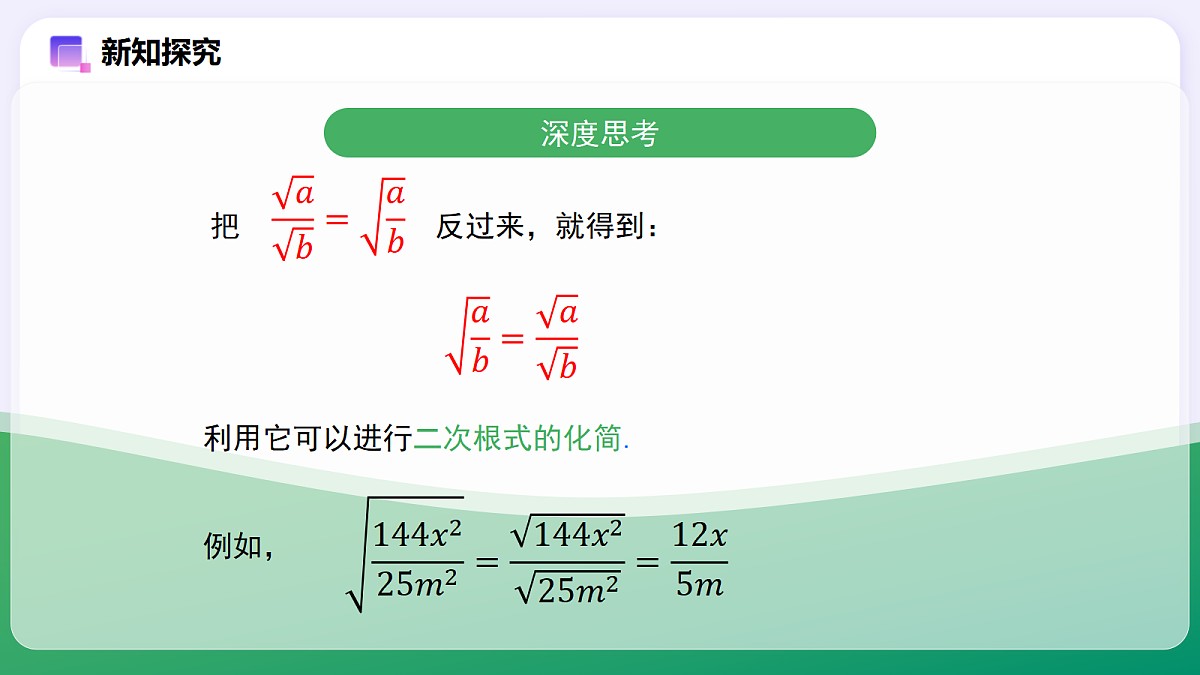 新知探究

深度思考

把 $\frac{\sqrt{a}}{\sqrt{b}}=\sqrt{\frac{a}{b}}$ 反过来，就得到：

$\sqrt{\frac{a}{b}}=\frac{\sqrt{a}}{\sqrt{b}}$

利用它可以进行二次根式的化简.

例如，$\sqrt{\frac{144x^2}{25m^2}}=\frac{\sqrt{144x^2}}{\sqrt{25m^2}}=\frac{12x}{5m}$